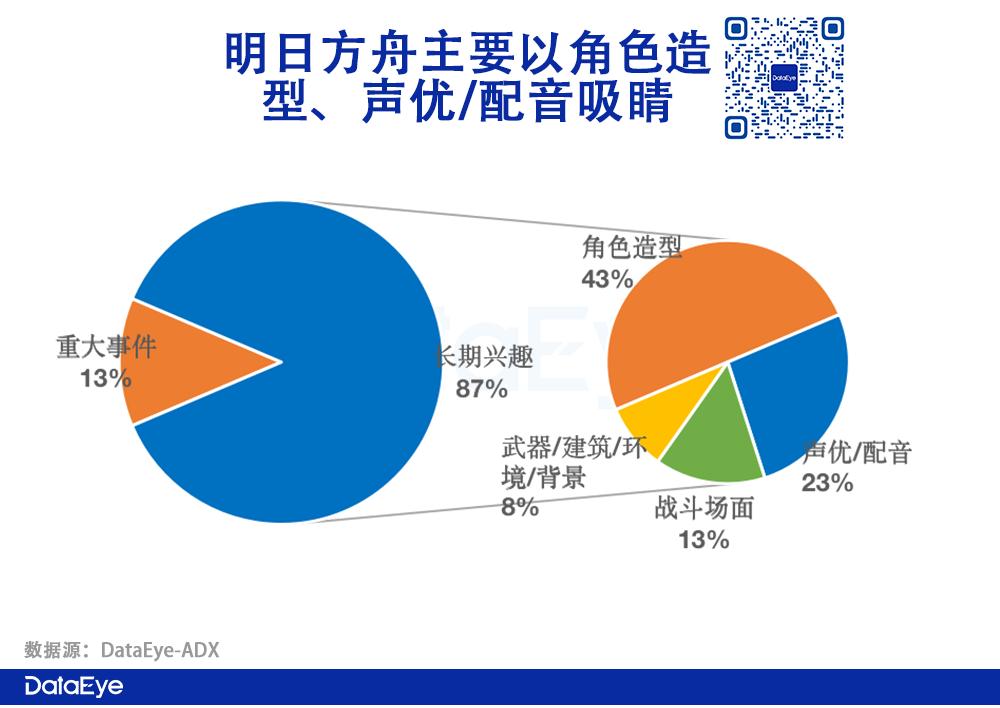 明日方舟主要以角色造型、声优/配音吸睛

DataEye

重大事件
13%

长期兴趣
87%

角色造型
43%

声优/配音
23%

战斗场面
13%

武器/建筑/环境/背景
8%

数据源：DataEye-ADX

DataEye